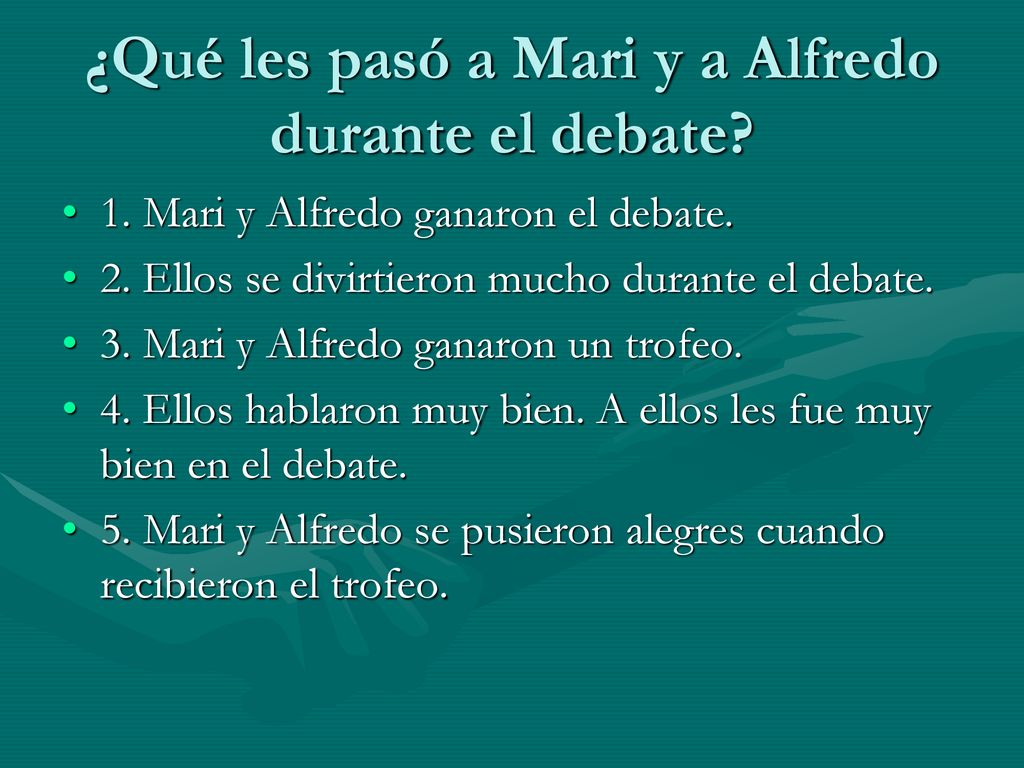 ¿Qué les pasó a Mari y a Alfredo durante el debate?

• 1. Mari y Alfredo ganaron el debate.
• 2. Ellos se divirtieron mucho durante el debate.
• 3. Mari y Alfredo ganaron un trofeo.
• 4. Ellos hablaron muy bien. A ellos les fue muy bien en el debate.
• 5. Mari y Alfredo se pusieron alegres cuando recibieron el trofeo.